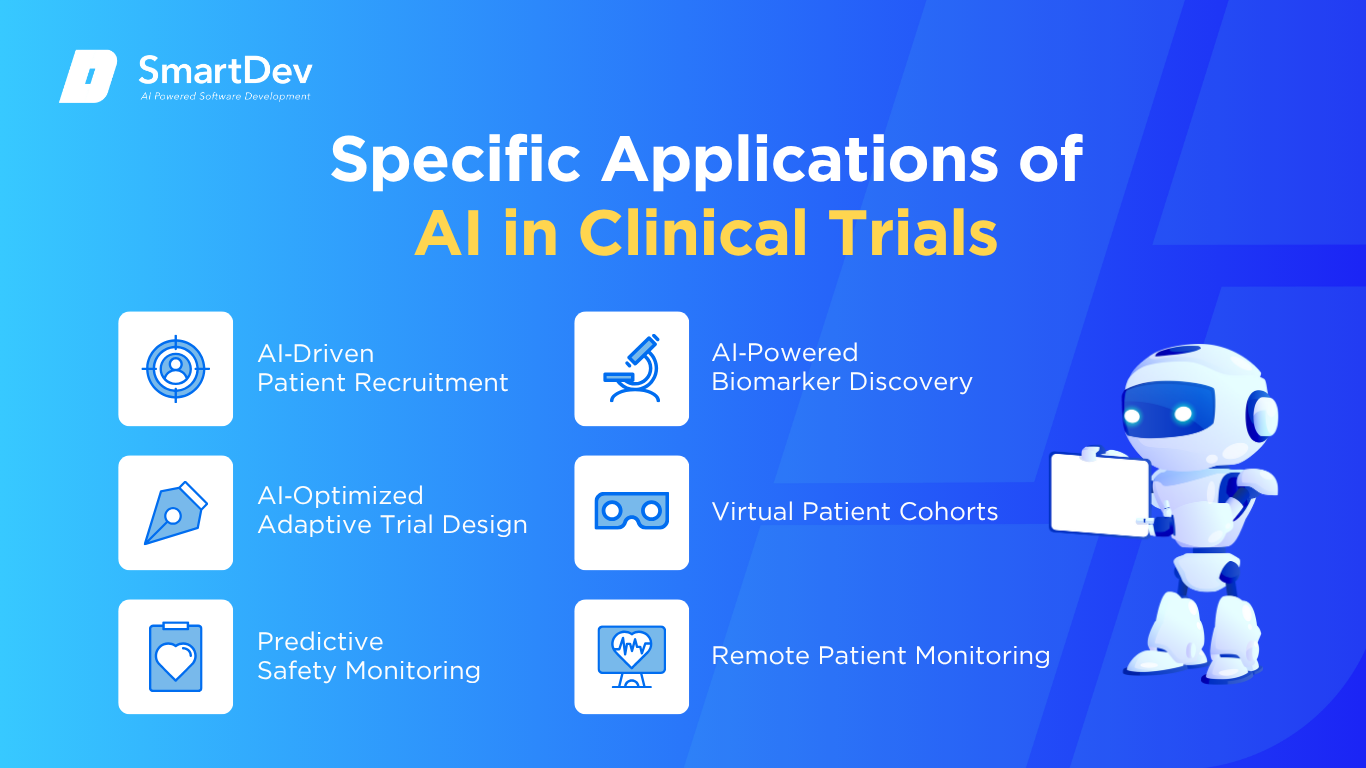 SmartDev
AI Powered Software Development

Specific Applications of
AI in Clinical Trials

AI-Driven
Patient Recruitment

AI-Optimized
Adaptive Trial Design

Predictive
Safety Monitoring

AI-Powered
Biomarker Discovery

Virtual Patient Cohorts

Remote Patient Monitoring